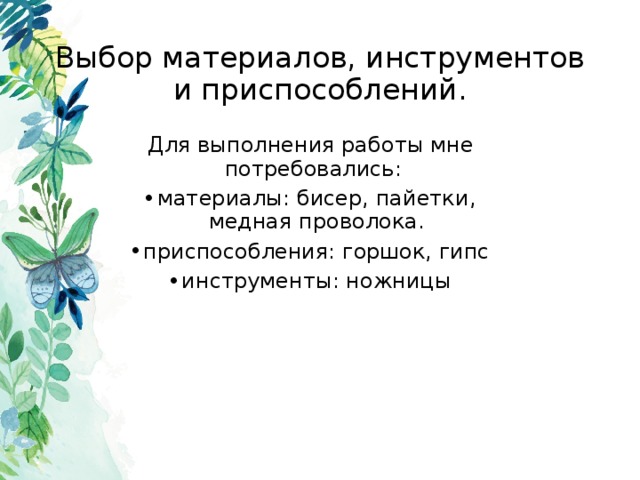 Выбор материалов, инструментов и приспособлений.

Для выполнения работы мне потребовались:

• материалы: бисер, пайетки, медная проволока.

• приспособления: горшок, гипс

• инструменты: ножницы